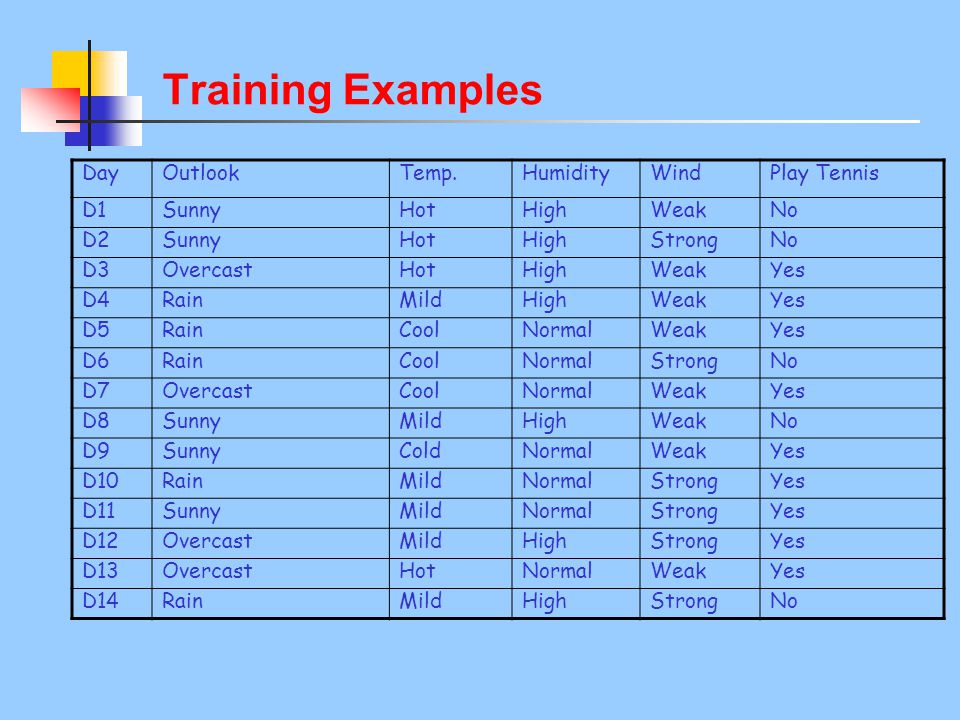 Training Examples

| Day | Outlook | Temp. | Humidity | Wind | Play Tennis |
|---|---|---|---|---|---|
| D1 | Sunny | Hot | High | Weak | No |
| D2 | Sunny | Hot | High | Strong | No |
| D3 | Overcast | Hot | High | Weak | Yes |
| D4 | Rain | Mild | High | Weak | Yes |
| D5 | Rain | Cool | Normal | Weak | Yes |
| D6 | Rain | Cool | Normal | Strong | No |
| D7 | Overcast | Cool | Normal | Weak | Yes |
| D8 | Sunny | Mild | High | Weak | No |
| D9 | Sunny | Cold | Normal | Weak | Yes |
| D10 | Rain | Mild | Normal | Strong | Yes |
| D11 | Sunny | Mild | Normal | Strong | Yes |
| D12 | Overcast | Mild | High | Strong | Yes |
| D13 | Overcast | Hot | Normal | Weak | Yes |
| D14 | Rain | Mild | High | Strong | No |